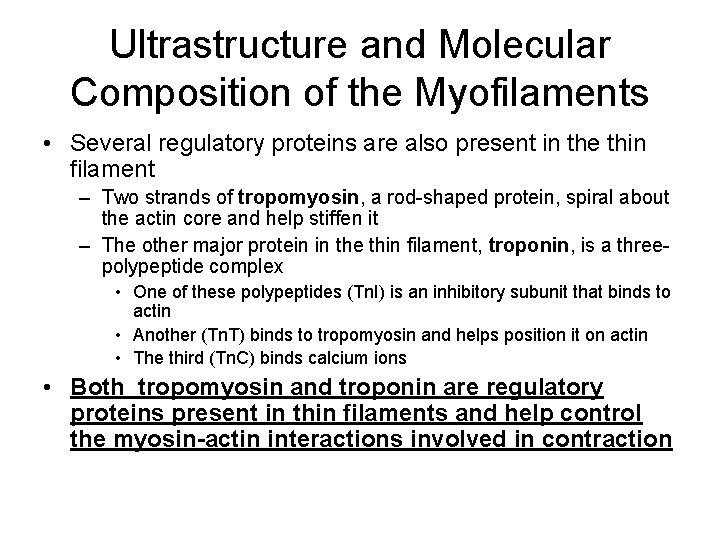 Ultrastructure and Molecular Composition of the Myofilaments

• Several regulatory proteins are also present in the thin filament

– Two strands of tropomyosin, a rod-shaped protein, spiral about the actin core and help stiffen it

– The other major protein in the thin filament, troponin, is a three-polypeptide complex

• One of these polypeptides (TnI) is an inhibitory subunit that binds to actin

• Another (TnT) binds to tropomyosin and helps position it on actin

• The third (TnC) binds calcium ions

• Both tropomyosin and troponin are regulatory proteins present in thin filaments and help control the myosin-actin interactions involved in contraction